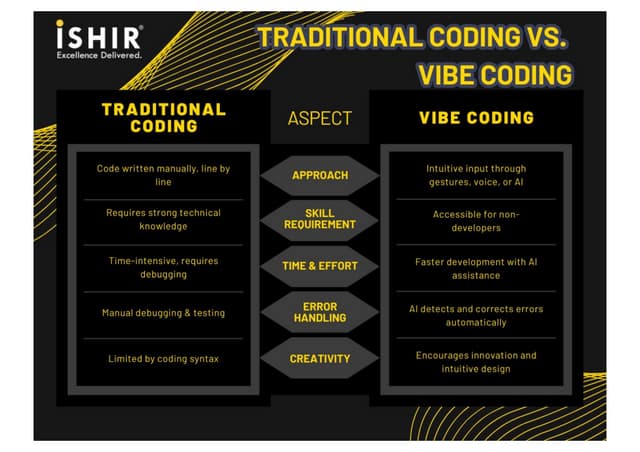 iSHIR®
Excellence Delivered.

TRADITIONAL CODING VS. VIBE CODING

| TRADITIONAL CODING | ASPECT | VIBE CODING |
|---|---|---|
| Code written manually, line by line | APPROACH | Intuitive input through gestures, voice, or AI |
| Requires strong technical knowledge | SKILL REQUIREMENT | Accessible for non-developers |
| Time-intensive, requires debugging | TIME & EFFORT | Faster development with AI assistance |
| Manual debugging & testing | ERROR HANDLING | AI detects and corrects errors automatically |
| Limited by coding syntax | CREATIVITY | Encourages innovation and intuitive design |